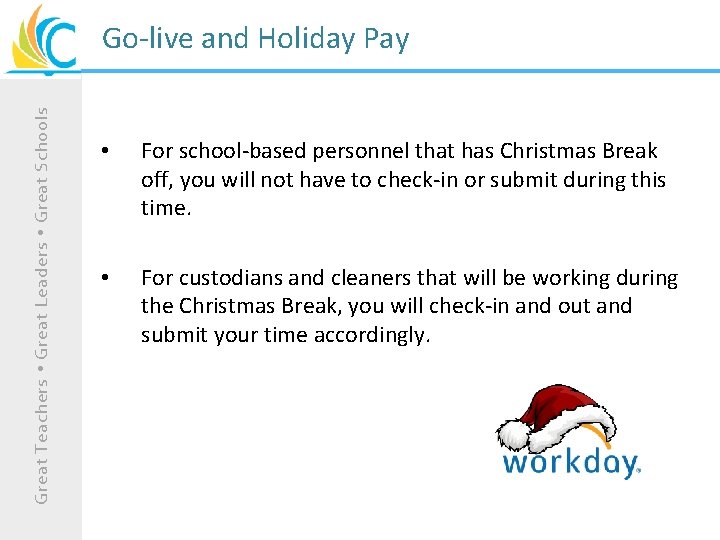 Go-live and Holiday Pay

Great Teachers • Great Leaders • Great Schools

• For school-based personnel that has Christmas Break off, you will not have to check-in or submit during this time.

• For custodians and cleaners that will be working during the Christmas Break, you will check-in and out and submit your time accordingly.

workday.